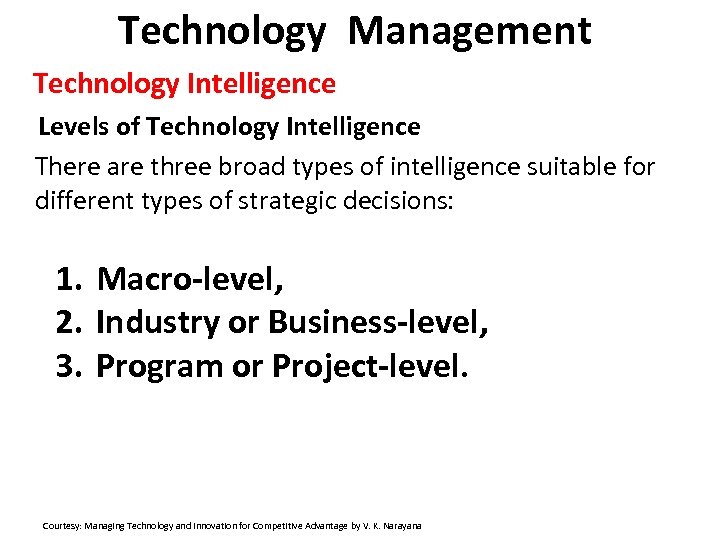 Technology Management

Technology Intelligence

Levels of Technology Intelligence

There are three broad types of intelligence suitable for different types of strategic decisions:

1. Macro-level,
2. Industry or Business-level,
3. Program or Project-level.

Courtesy: Managing Technology and Innovation for Competitive Advantage by V. K. Narayana